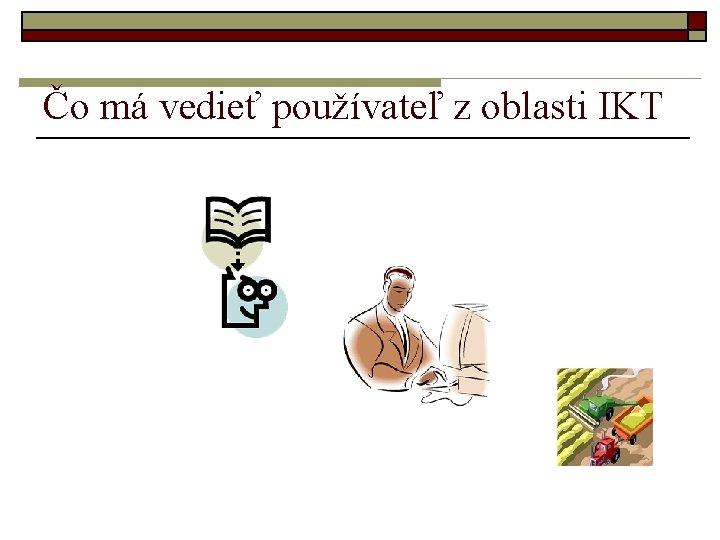 Čo má vedieť používateľ z oblasti IKT